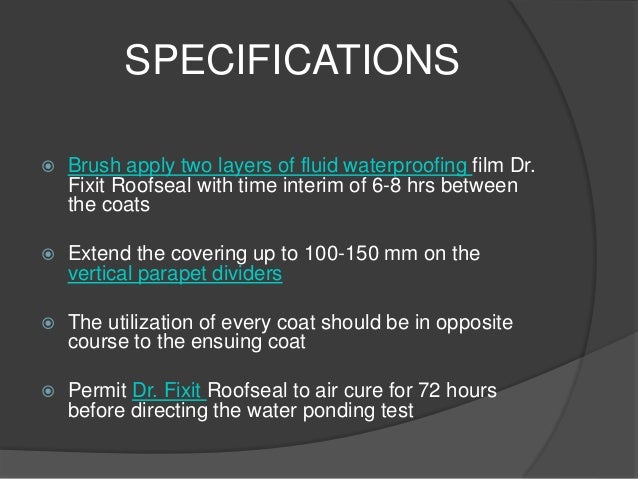 SPECIFICATIONS

Brush apply two layers of fluid waterproofing film Dr. Fixit Roofseal with time interim of 6-8 hrs between the coats

Extend the covering up to 100-150 mm on the vertical parapet dividers

The utilization of every coat should be in opposite course to the ensuing coat

Permit Dr. Fixit Roofseal to air cure for 72 hours before directing the water ponding test